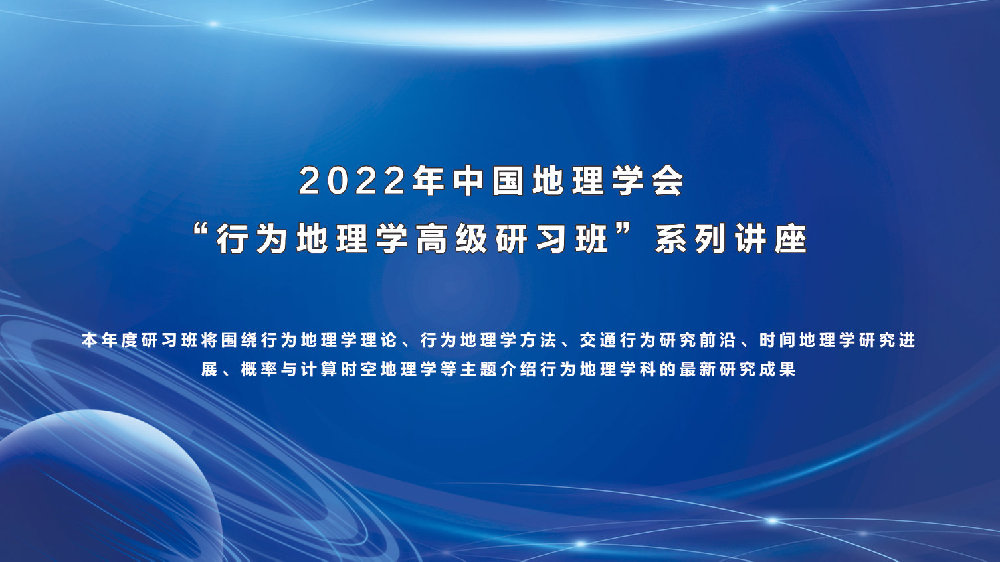 2022年中国地理学会
“行为地理学高级研习班”系列讲座

本年度研习班将围绕行为地理学理论、行为地理学方法、交通行为研究前沿、时间地理学研究进展、概率与计算时空地理学等主题介绍行为地理学科的最新研究成果